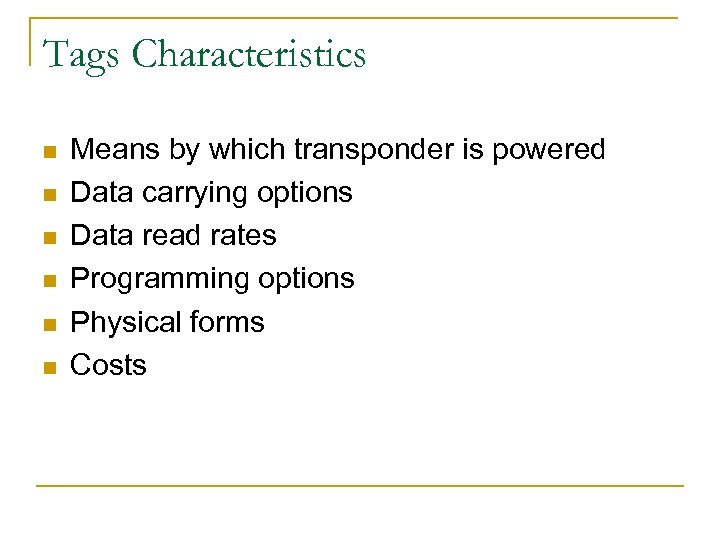 Tags Characteristics

- Means by which transponder is powered
- Data carrying options
- Data read rates
- Programming options
- Physical forms
- Costs